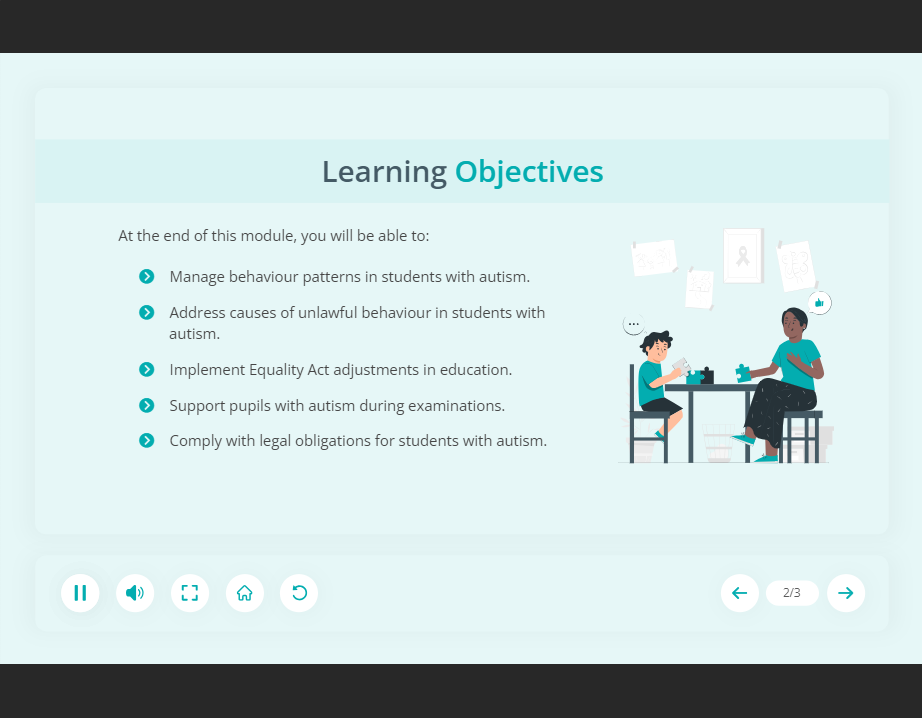 Learning Objectives

At the end of this module, you will be able to:

Manage behaviour patterns in students with autism.

Address causes of unlawful behaviour in students with autism.

Implement Equality Act adjustments in education.

Support pupils with autism during examinations.

Comply with legal obligations for students with autism.

...

2/3